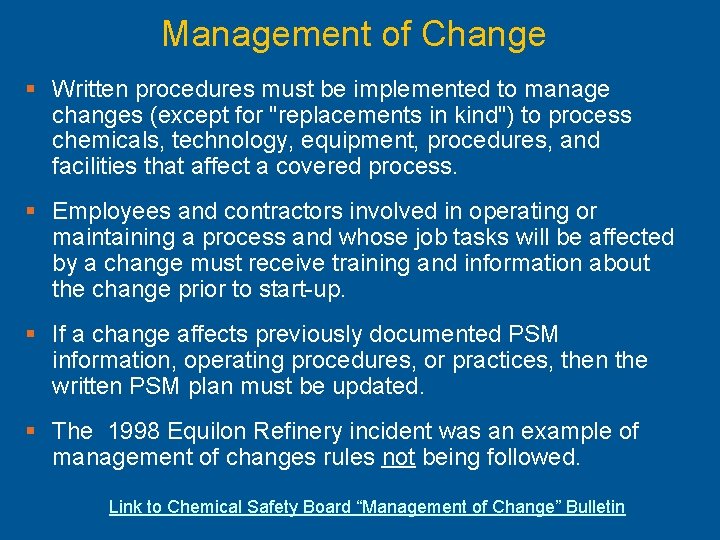 Management of Change

• Written procedures must be implemented to manage changes (except for "replacements in kind") to process chemicals, technology, equipment, procedures, and facilities that affect a covered process.

• Employees and contractors involved in operating or maintaining a process and whose job tasks will be affected by a change must receive training and information about the change prior to start-up.

• If a change affects previously documented PSM information, operating procedures, or practices, then the written PSM plan must be updated.

• The 1998 Equilon Refinery incident was an example of management of changes rules not being followed.

Link to Chemical Safety Board "Management of Change" Bulletin